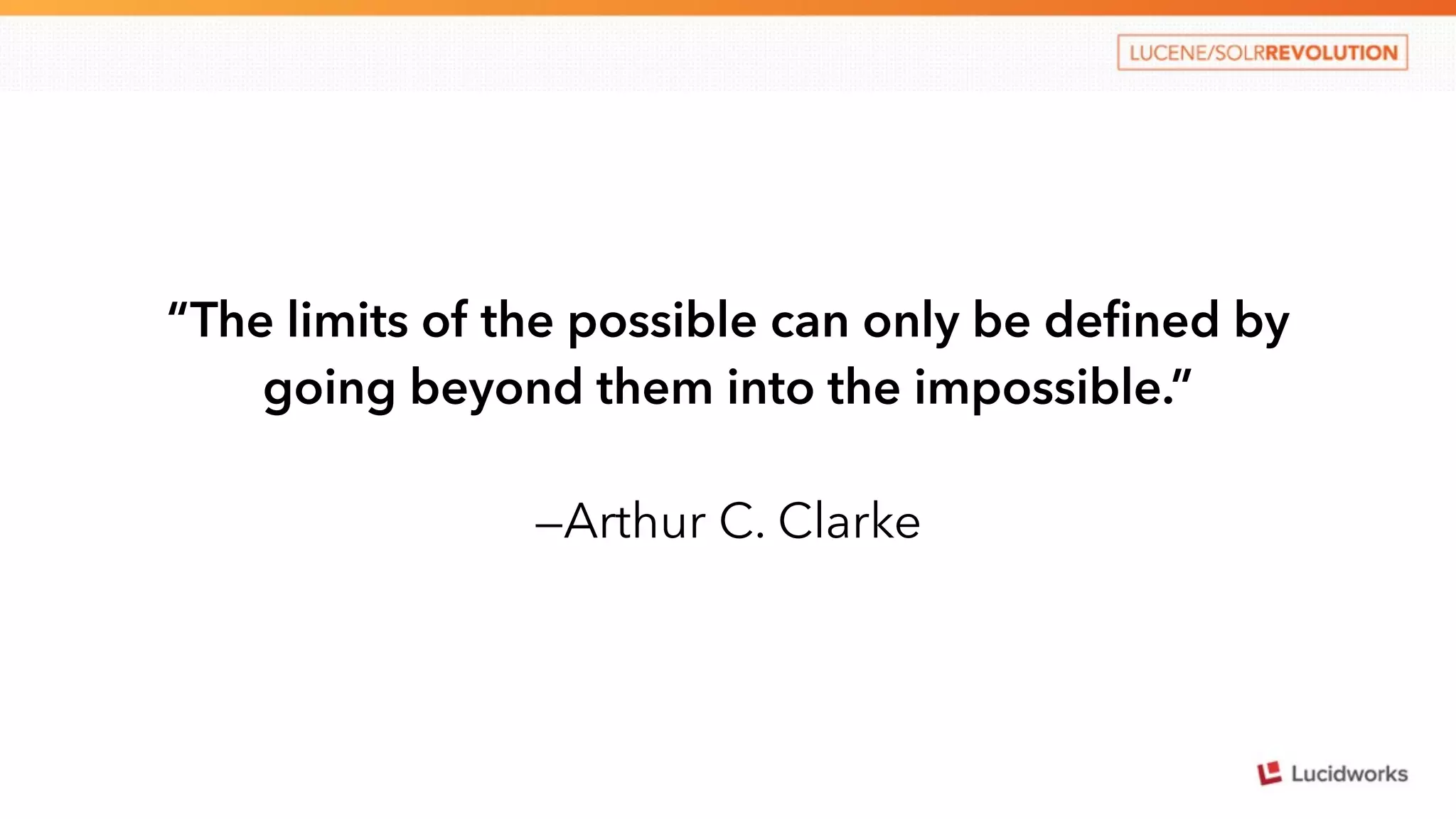 LUCENE/SOLRREVOLUTION

“The limits of the possible can only be defined by going beyond them into the impossible.”

–Arthur C. Clarke

Lucidworks